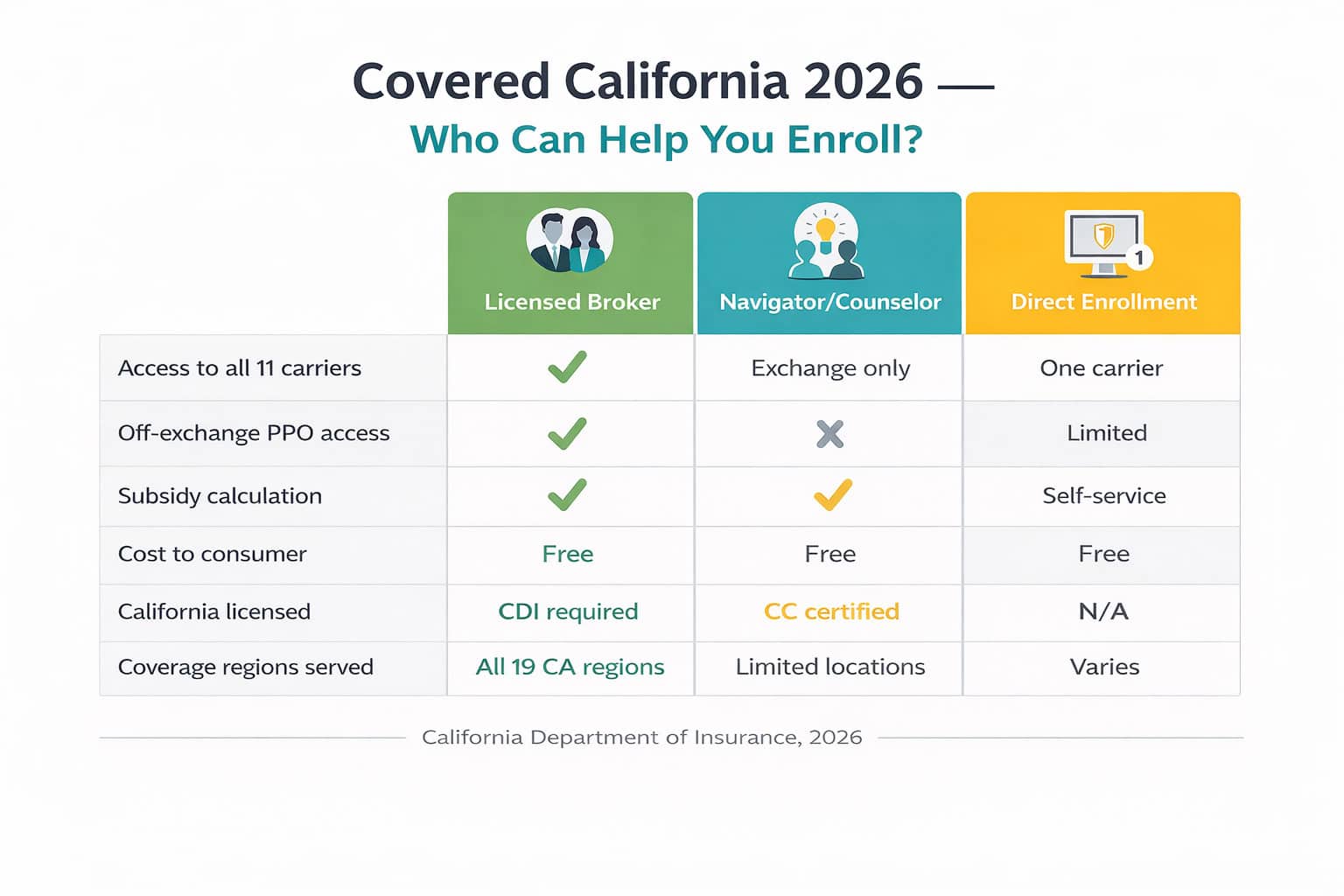 Covered California 2026 —
Who Can Help You Enroll?

| | Licensed Broker | Navigator/Counselor | Direct Enrollment |
|---|---|---|---|
| Access to all 11 carriers | ✓ | Exchange only | One carrier |
| Off-exchange PPO access | ✓ | ✗ | Limited |
| Subsidy calculation | ✓ | ✓ | Self-service |
| Cost to consumer | Free | Free | Free |
| California licensed | CDI required | CC certified | N/A |
| Coverage regions served | All 19 CA regions | Limited locations | Varies |

California Department of Insurance, 2026